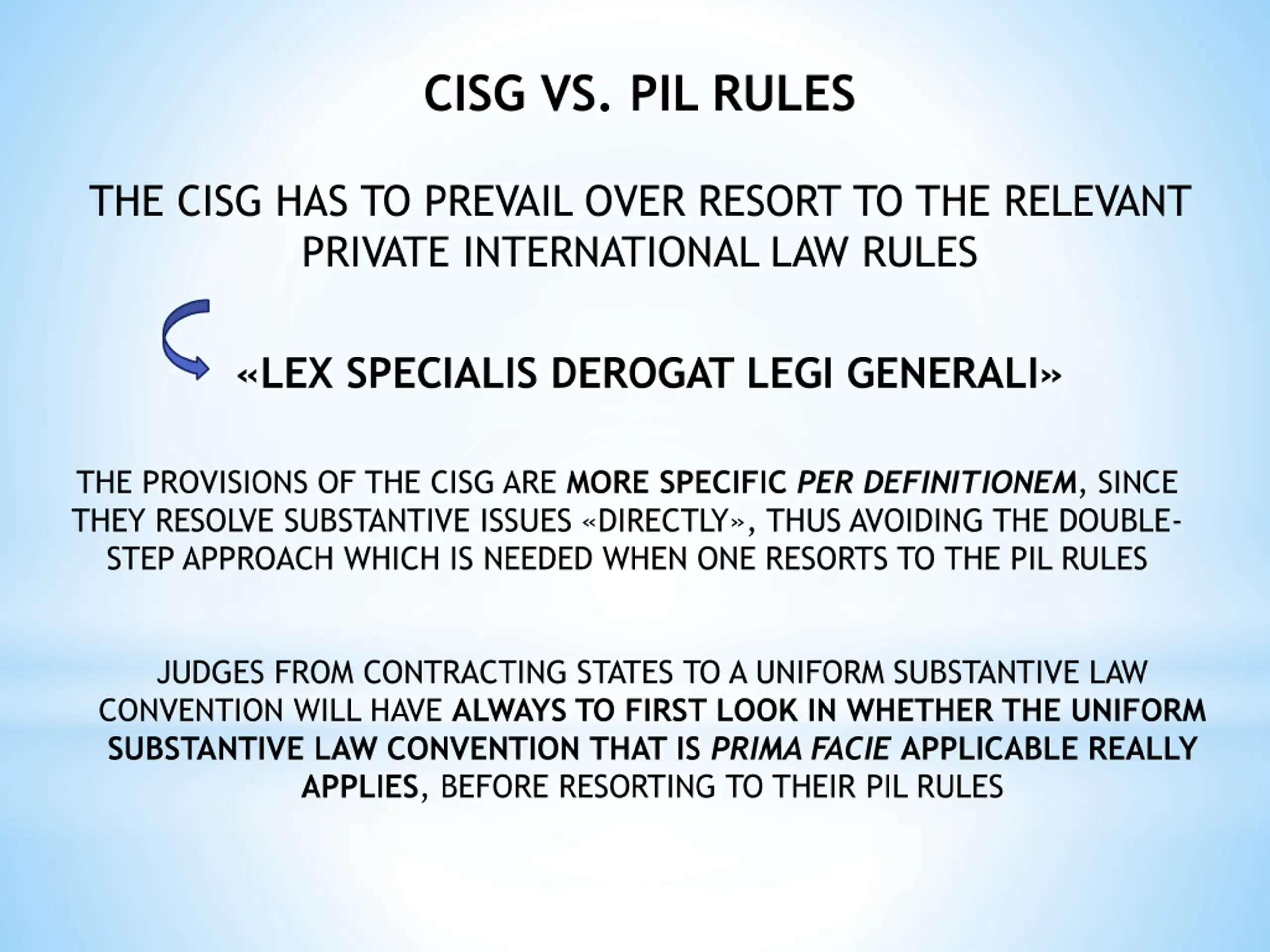 CISG VS. PIL RULES

THE CISG HAS TO PREVAIL OVER RESORT TO THE RELEVANT PRIVATE INTERNATIONAL LAW RULES

«LEX SPECIALIS DEROGAT LEGI GENERALI»

THE PROVISIONS OF THE CISG ARE MORE SPECIFIC PER DEFINITIONEM, SINCE THEY RESOLVE SUBSTANTIVE ISSUES «DIRECTLY», THUS AVOIDING THE DOUBLE-STEP APPROACH WHICH IS NEEDED WHEN ONE RESORTS TO THE PIL RULES

JUDGES FROM CONTRACTING STATES TO A UNIFORM SUBSTANTIVE LAW CONVENTION WILL HAVE ALWAYS TO FIRST LOOK IN WHETHER THE UNIFORM SUBSTANTIVE LAW CONVENTION THAT IS PRIMA FACIE APPLICABLE REALLY APPLIES, BEFORE RESORTING TO THEIR PIL RULES